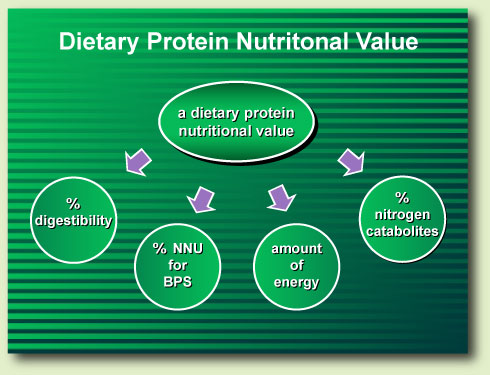 Dietary Protein Nutritonal Value

a dietary protein nutritional value

% digestibility

% NNU for BPS

amount of energy

% nitrogen catabolites